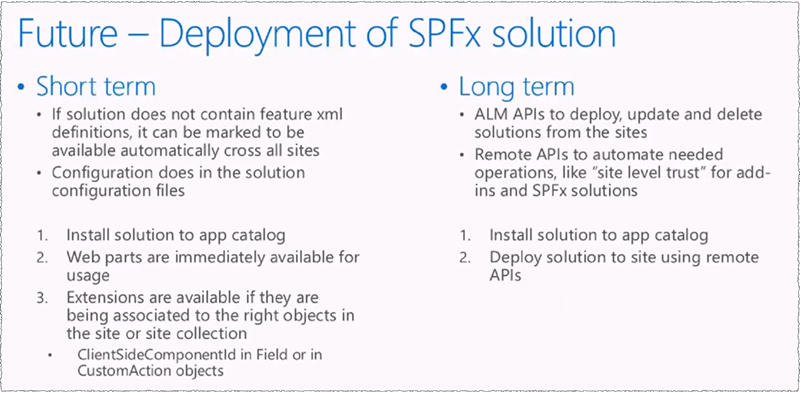 Future – Deployment of SPFx solution

• Short term

• If solution does not contain feature xml definitions, it can be marked to be available automatically cross all sites

• Configuration does in the solution configuration files

1. Install solution to app catalog
2. Web parts are immediately available for usage
3. Extensions are available if they are being associated to the right objects in the site or site collection

• ClientSideComponentId in Field or in CustomAction objects

• Long term

• ALM APIs to deploy, update and delete solutions from the sites

• Remote APIs to automate needed operations, like "site level trust" for add-ins and SPFx solutions

1. Install solution to app catalog
2. Deploy solution to site using remote APIs